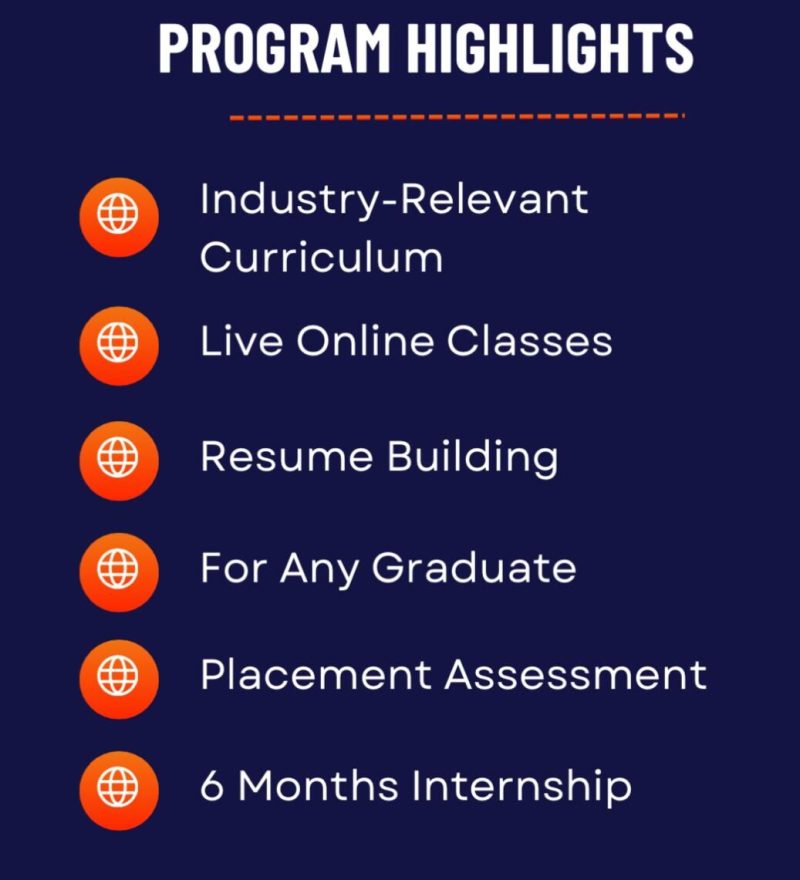 PROGRAM HIGHLIGHTS

Industry-Relevant Curriculum

Live Online Classes

Resume Building

For Any Graduate

Placement Assessment

6 Months Internship